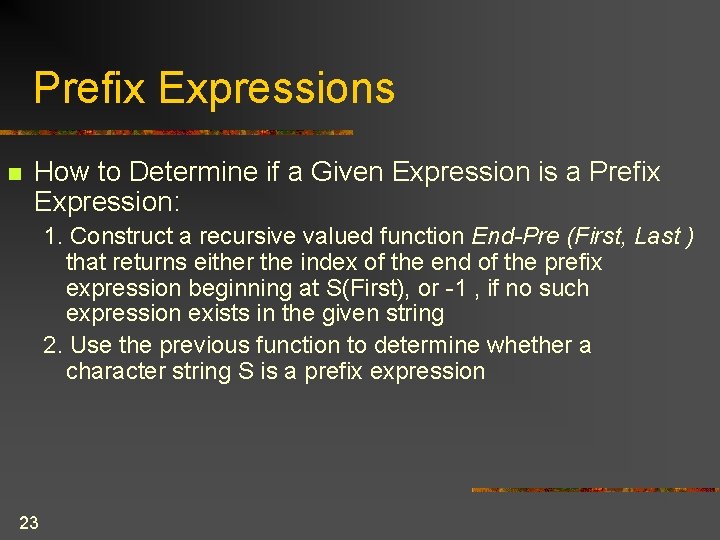 Prefix Expressions

How to Determine if a Given Expression is a Prefix Expression:

1. Construct a recursive valued function End-Pre (First, Last ) that returns either the index of the end of the prefix expression beginning at S(First), or -1 , if no such expression exists in the given string

2. Use the previous function to determine whether a character string S is a prefix expression

23